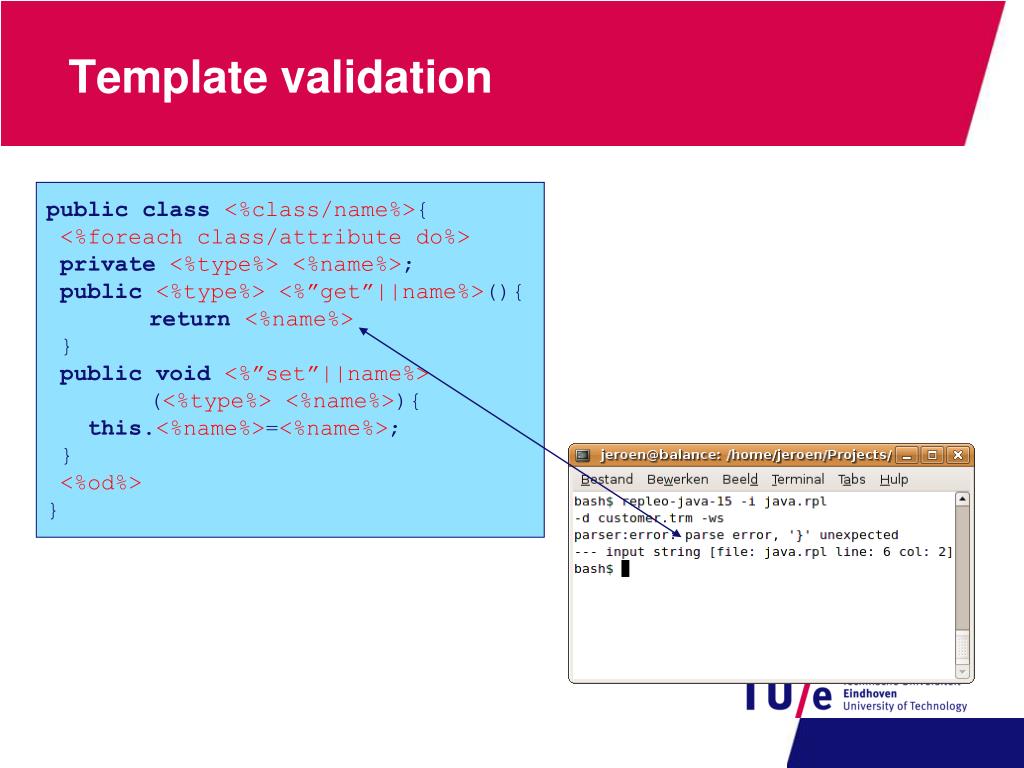 Template validation

public class <%class/name%>{
 <%foreach class/attribute do%>
 private <%type%> <%name%>;
 public <%type%> <%"get"||name%>(){
 return <%name%>
 }
 public void <%"set"||name%>
 (<%type%> <%name%>){
 this.<%name%>=<%name%>;
 }
 <%od%>
}

jeroen@balance: /home/jeroen/Projects/

Bestand Bewerken Beeld Terminal Tabs Hulp

bash$ repleo-java-15 -i java.rpl
-d customer.trm -ws
parser:error: parse error, '}' unexpected
--- input string [file: java.rpl line: 6 col: 2]
bash$

TU/e Eindhoven University of Technology